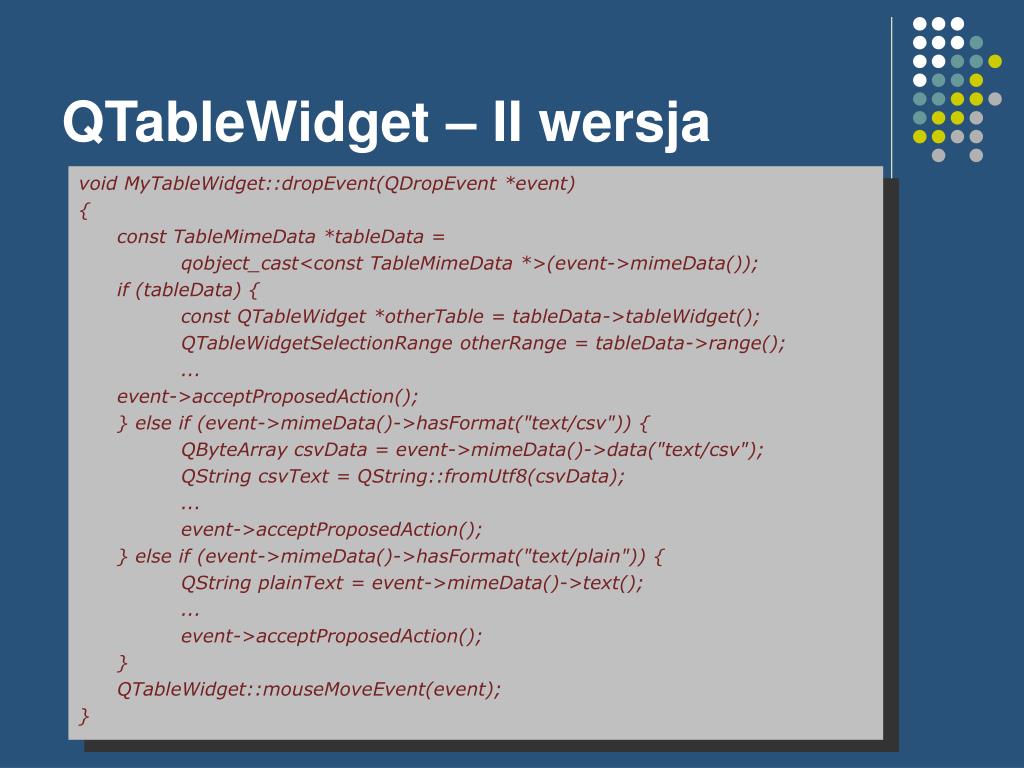 QTableWidget – II wersja

void MyTableWidget::dropEvent(QDropEvent *event)
{
const TableMimeData *tableData =
qobject_cast<const TableMimeData *>(event->mimeData());
if (tableData) {
const QTableWidget *otherTable = tableData->tableWidget();
QTableWidgetSelectionRange otherRange = tableData->range();
...
event->acceptProposedAction();
} else if (event->mimeData()->hasFormat("text/csv")) {
QByteArray csvData = event->mimeData()->data("text/csv");
QString csvText = QString::fromUtf8(csvData);
...
event->acceptProposedAction();
} else if (event->mimeData()->hasFormat("text/plain")) {
QString plainText = event->mimeData()->text();
...
event->acceptProposedAction();
}
QTableWidget::mouseMoveEvent(event);
}